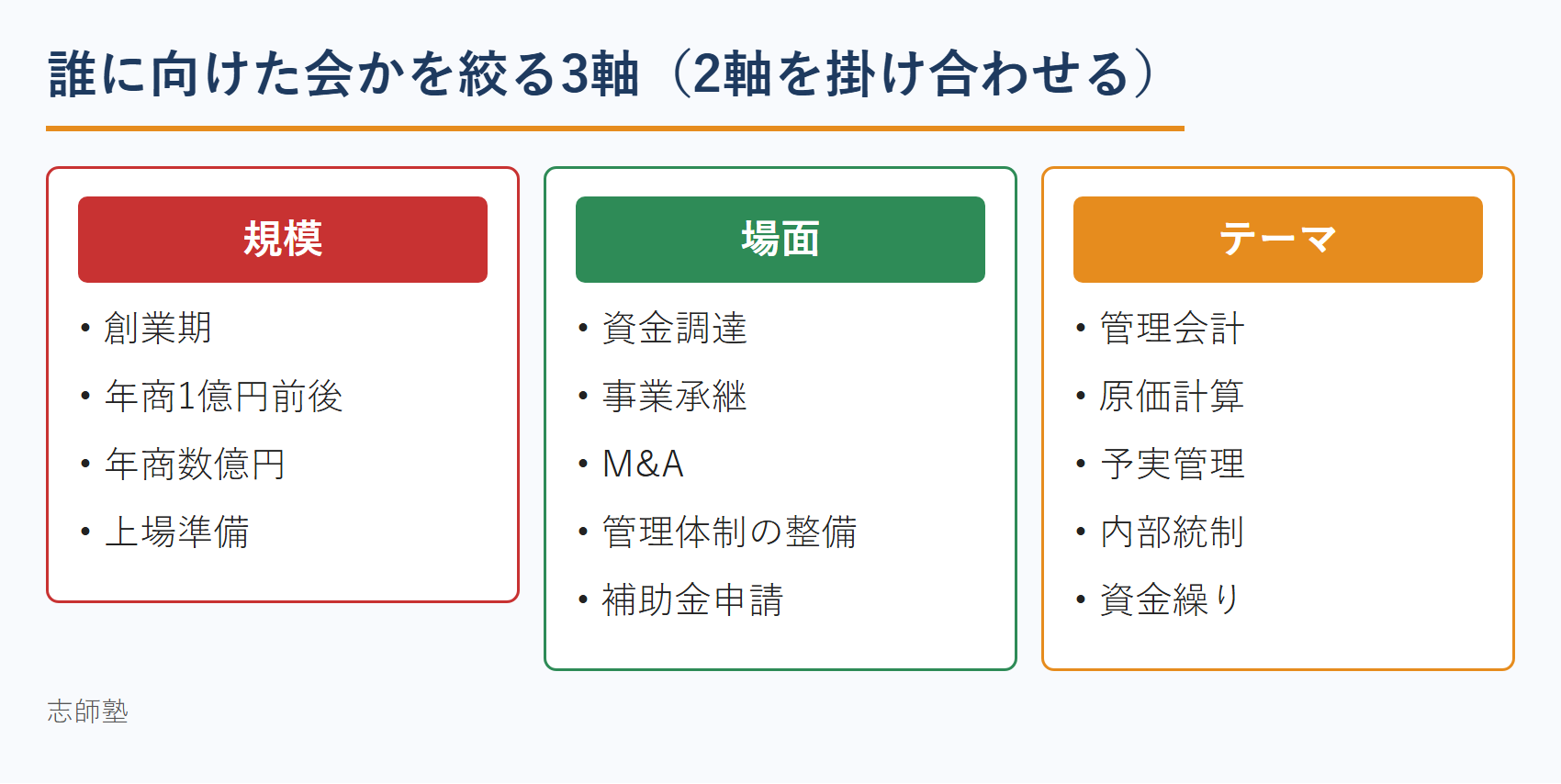 誰に向けた会かを絞る3軸（2軸を掛け合わせる）

規模
• 創業期
• 年商1億円前後
• 年商数億円
• 上場準備

場面
• 資金調達
• 事業承継
• M&A
• 管理体制の整備
• 補助金申請

テーマ
• 管理会計
• 原価計算
• 予実管理
• 内部統制
• 資金繰り

志師塾